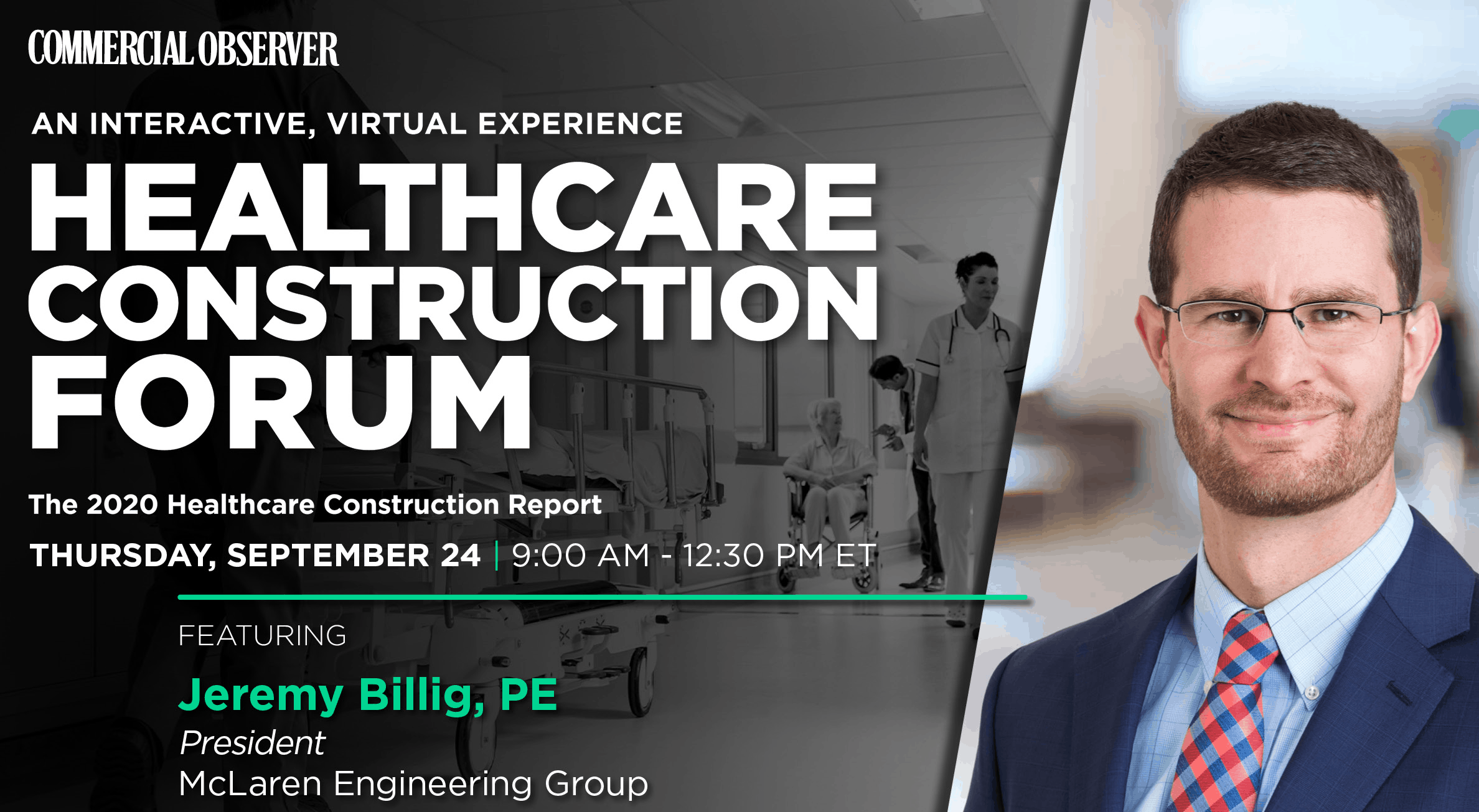 COMMERCIAL OBSERVER

AN INTERACTIVE, VIRTUAL EXPERIENCE

HEALTHCARE CONSTRUCTION FORUM

The 2020 Healthcare Construction Report

THURSDAY, SEPTEMBER 24 | 9:00 AM - 12:30 PM ET

FEATURING

Jeremy Billig, PE

President

McLaren Engineering Group